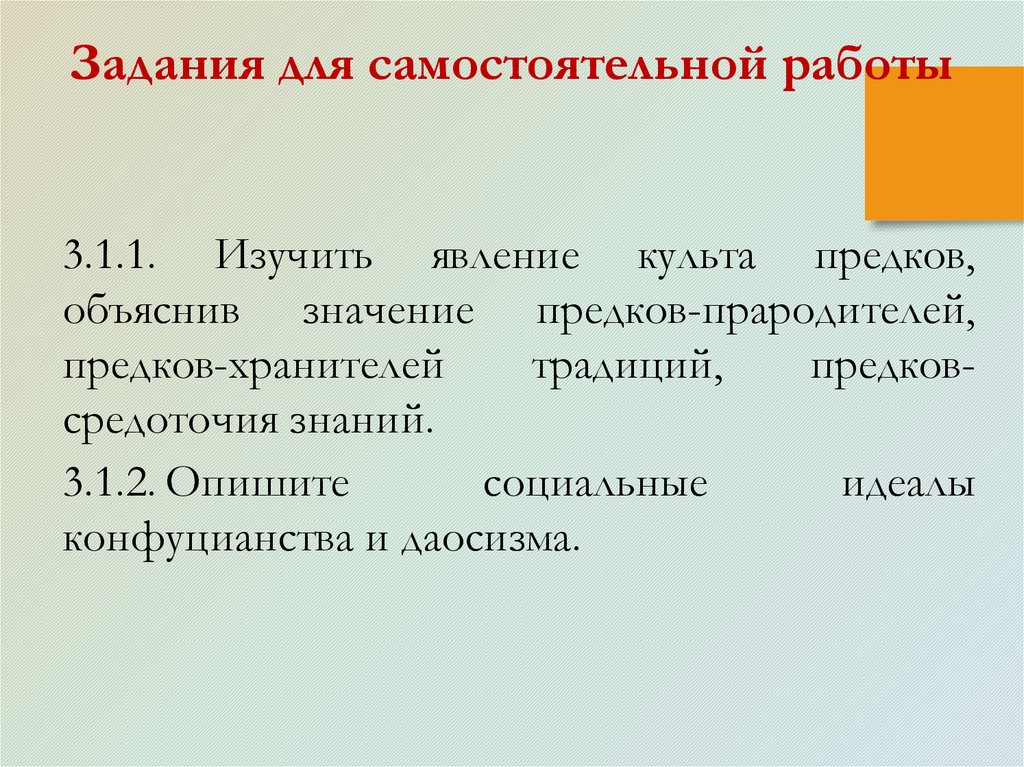 Задания для самостоятельной работы

3.1.1. Изучить явление культа предков, объяснив значение предков-прародителей, предков-хранителей традиций, предков-средоточия знаний.

3.1.2. Опишите социальные идеалы конфуцианства и даосизма.